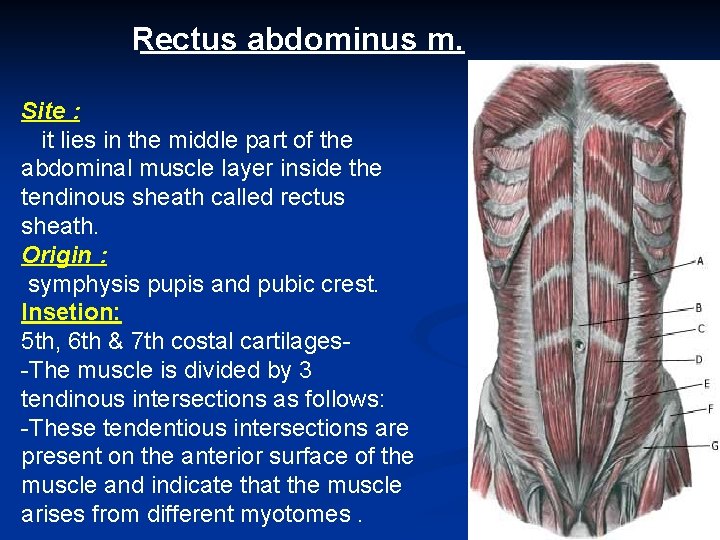 Rectus abdominus m.

Site :
it lies in the middle part of the abdominal muscle layer inside the tendinous sheath called rectus sheath.
Origin :
symphysis pupis and pubic crest.
Insetion:
5th, 6th & 7th costal cartilages-
-The muscle is divided by 3 tendinous intersections as follows:
-These tendentious intersections are present on the anterior surface of the muscle and indicate that the muscle arises from different myotomes .

A
B
C
D
E
F
G